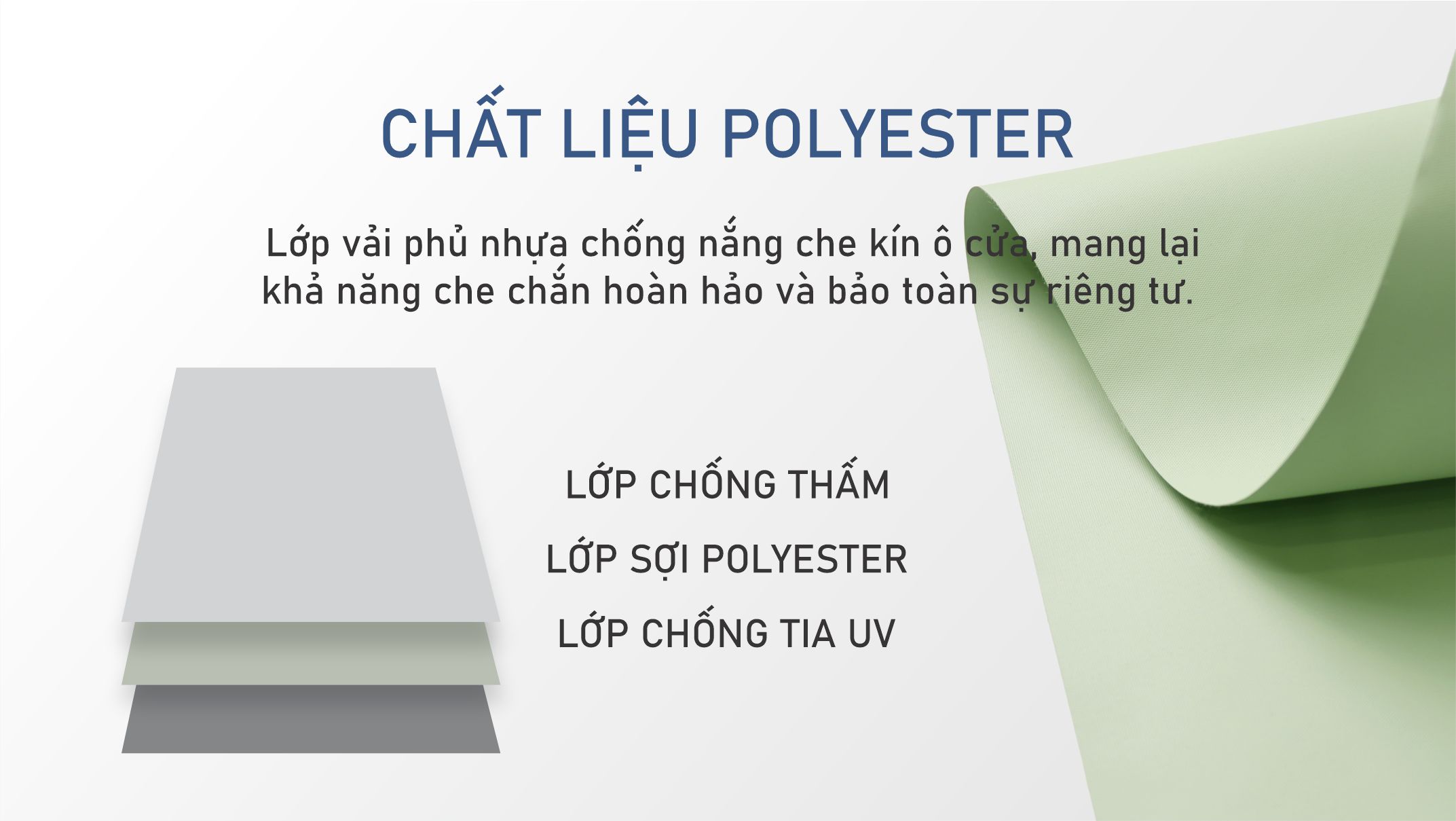 CHẤT LIỆU POLYESTER

Lớp vải phủ nhựa chống nắng che kín ô cửa, mang lại khả năng che chắn hoàn hảo và bảo toàn sự riêng tư.

LỚP CHỐNG THẤM

LỚP SỢI POLYESTER

LỚP CHỐNG TIA UV